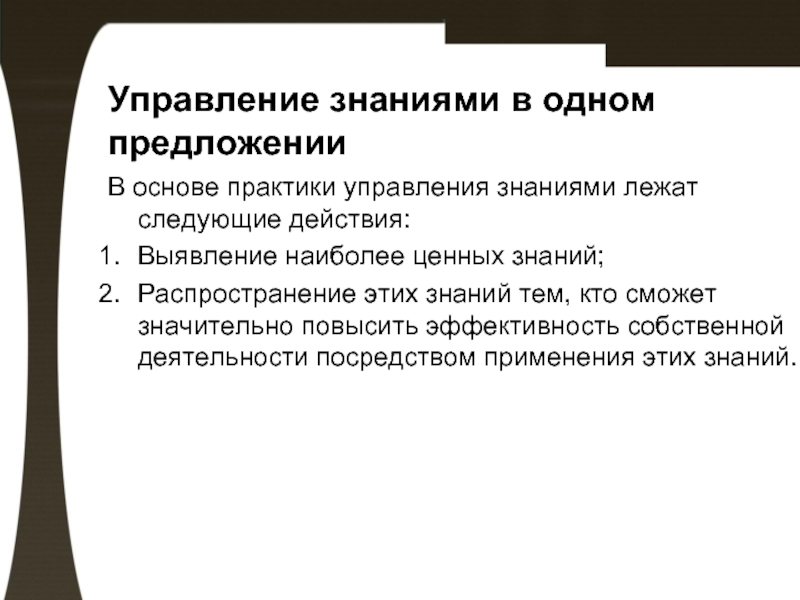 Управление знаниями в одном предложении

В основе практики управления знаниями лежат следующие действия:

1. Выявление наиболее ценных знаний;
2. Распространение этих знаний тем, кто сможет значительно повысить эффективность собственной деятельности посредством применения этих знаний.